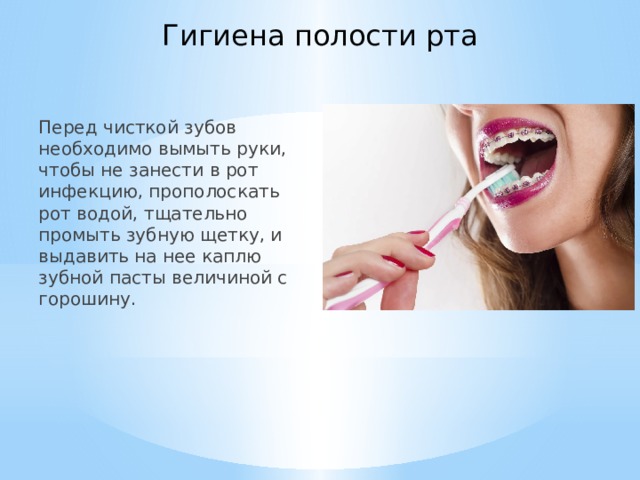 Гигиена полости рта

Перед чисткой зубов необходимо вымыть руки, чтобы не занести в рот инфекцию, прополоскать рот водой, тщательно промыть зубную щетку, и выдавить на нее каплю зубной пасты величиной с горошину.